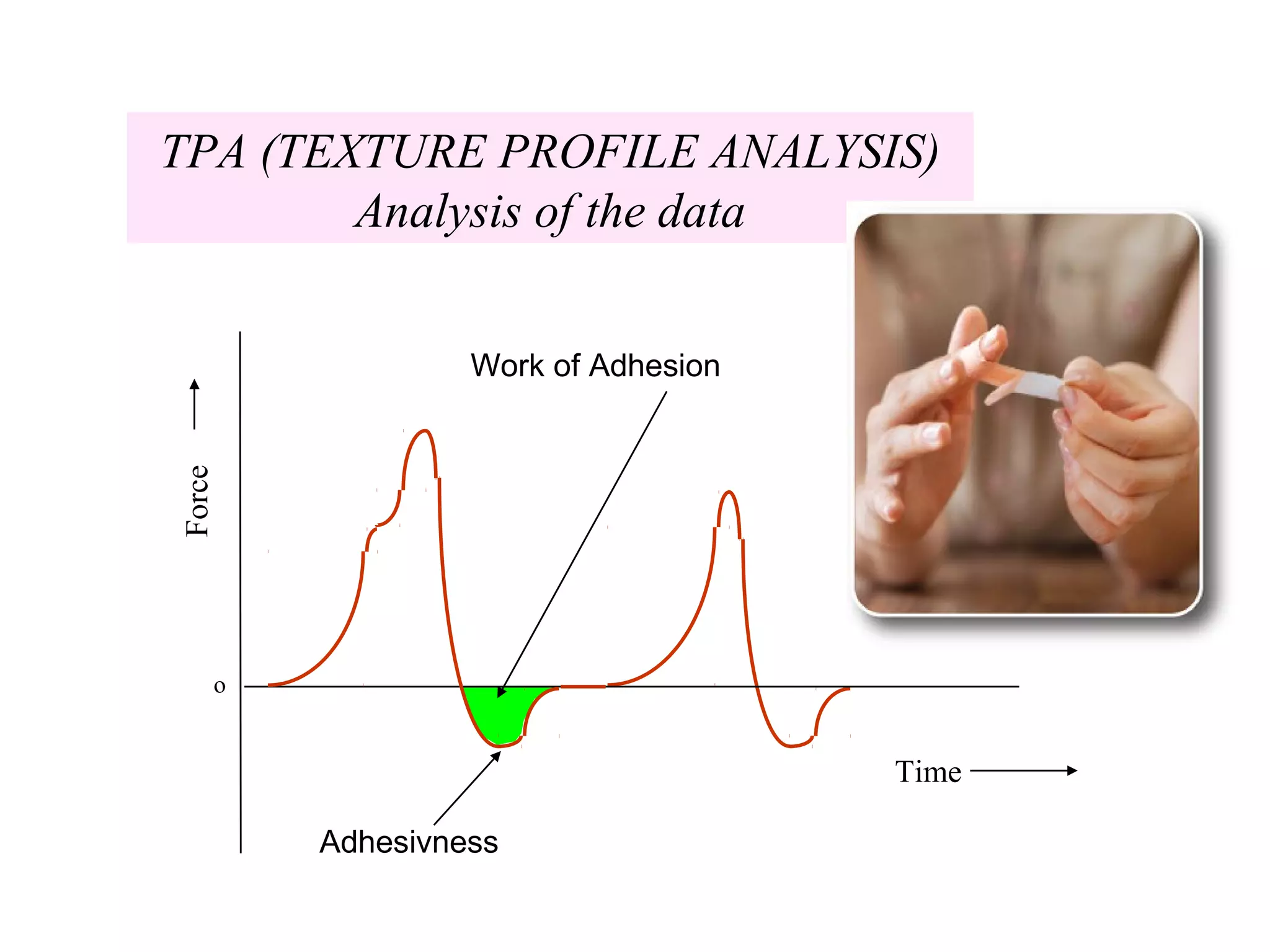 TPA (TEXTURE PROFILE ANALYSIS)
Analysis of the data

Work of Adhesion

Force

o

Time

Adhesivness